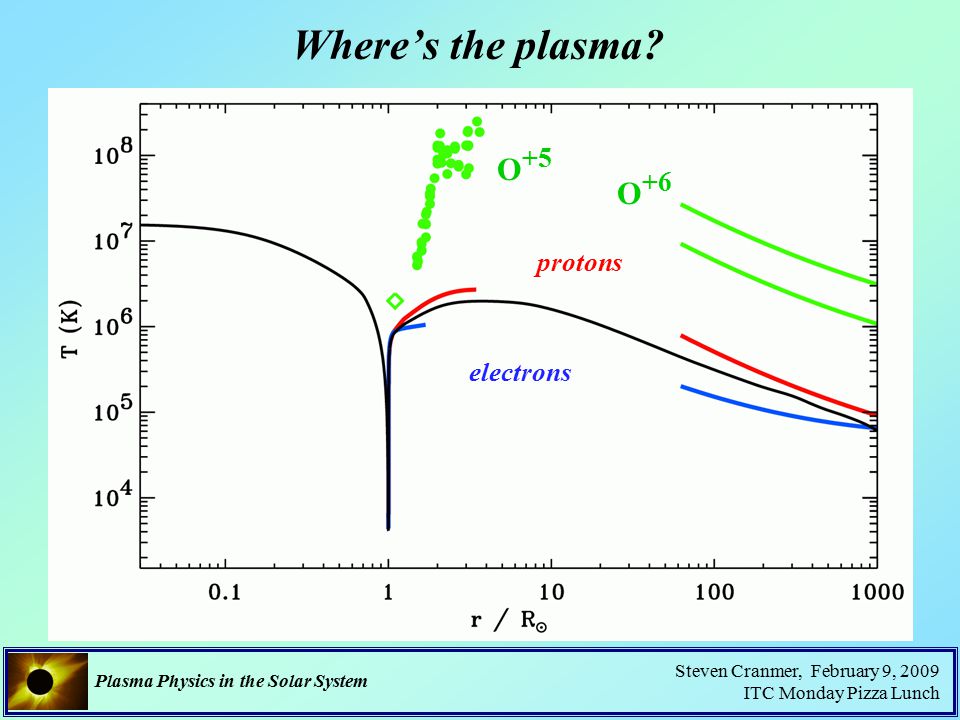 Where's the plasma?

$10^8$
$10^7$
$10^6$
$10^5$
$10^4$
T (K)

$O^{+5}$
$O^{+6}$
protons
electrons

0.1
1
10
100
1000
r / $R_\odot$

Plasma Physics in the Solar System

Steven Cranmer, February 9, 2009
ITC Monday Pizza Lunch